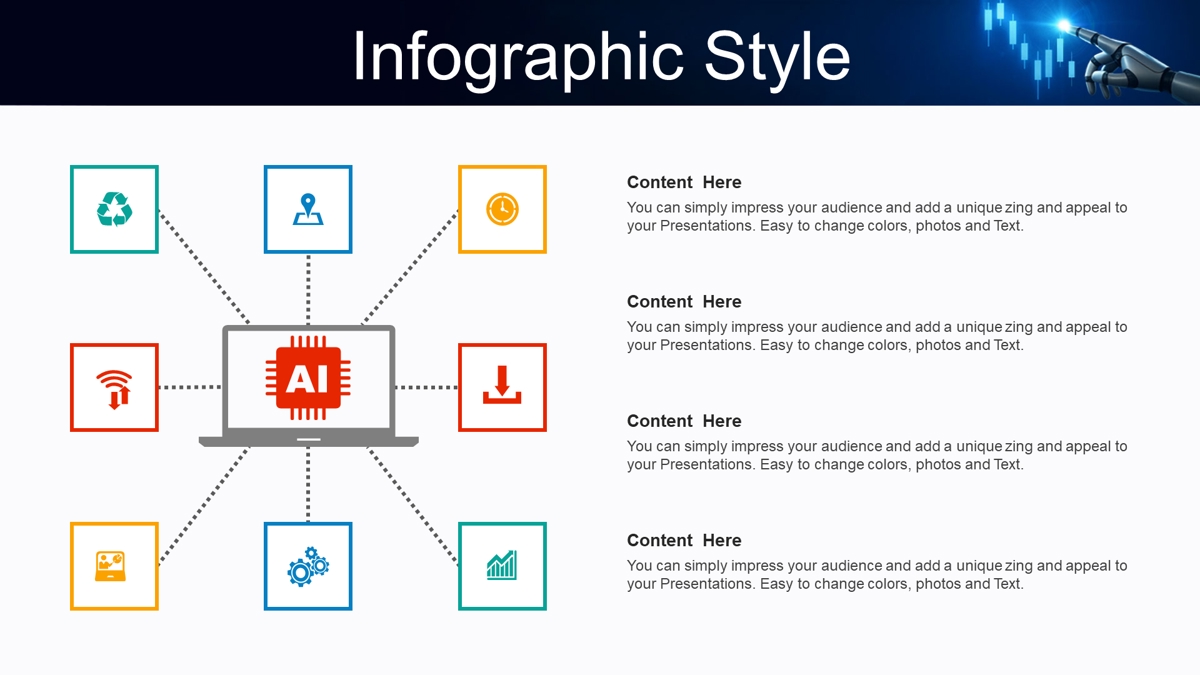 Infographic Style

AI

Content Here
You can simply impress your audience and add a unique zing and appeal to your Presentations. Easy to change colors, photos and Text.

Content Here
You can simply impress your audience and add a unique zing and appeal to your Presentations. Easy to change colors, photos and Text.

Content Here
You can simply impress your audience and add a unique zing and appeal to your Presentations. Easy to change colors, photos and Text.

Content Here
You can simply impress your audience and add a unique zing and appeal to your Presentations. Easy to change colors, photos and Text.